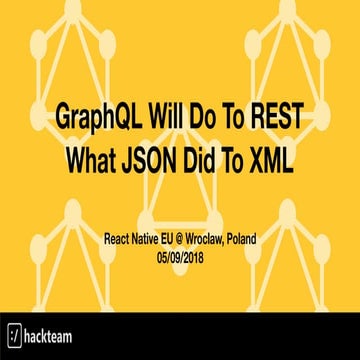 GraphQL Will Do To REST What JSON Did To XML

React Native EU @ Wroclaw, Poland
05/09/2018

:/ hackteam